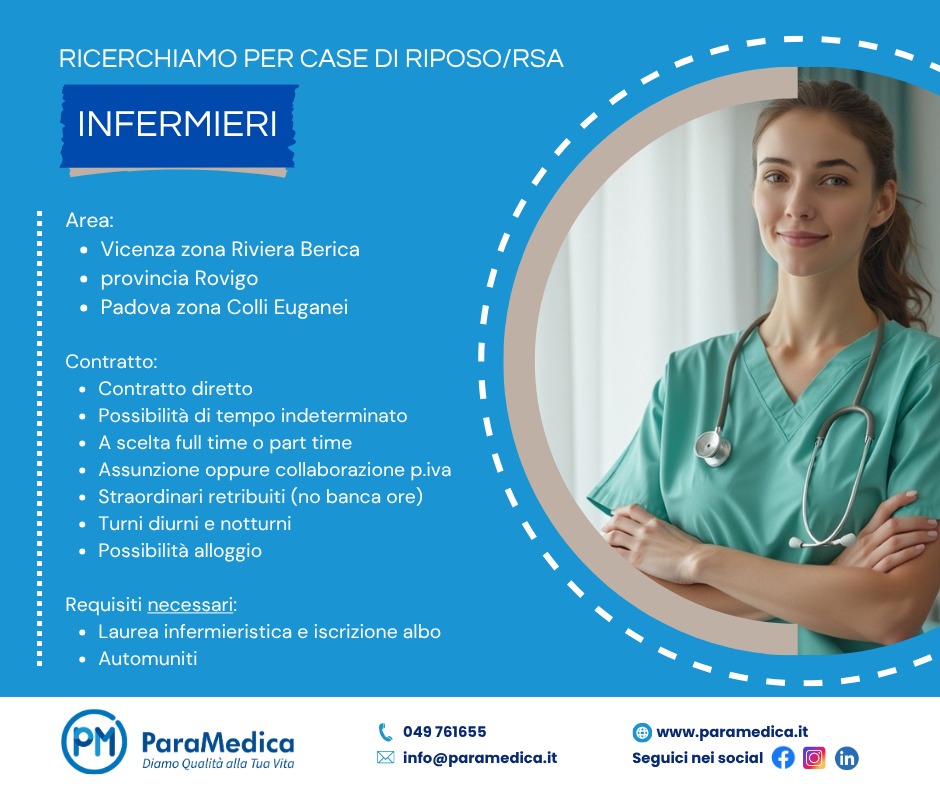 RICERCHIAMO PER CASE DI RIPOSO/RSA

INFERMIERI

Area:
- Vicenza zona Riviera Berica
- provincia Rovigo
- Padova zona Colli Euganei

Contratto:
- Contratto diretto
- Possibilità di tempo indeterminato
- A scelta full time o part time
- Assunzione oppure collaborazione p.iva
- Straordinari retribuiti (no banca ore)
- Turni diurni e notturni
- Possibilità alloggio

Requisiti necessari:
- Laurea infermieristica e iscrizione albo
- Automuniti

PM ParaMedica
Diamo Qualità alla Tua Vita

049 761655
info@paramedica.it

www.paramedica.it
Seguici nei social